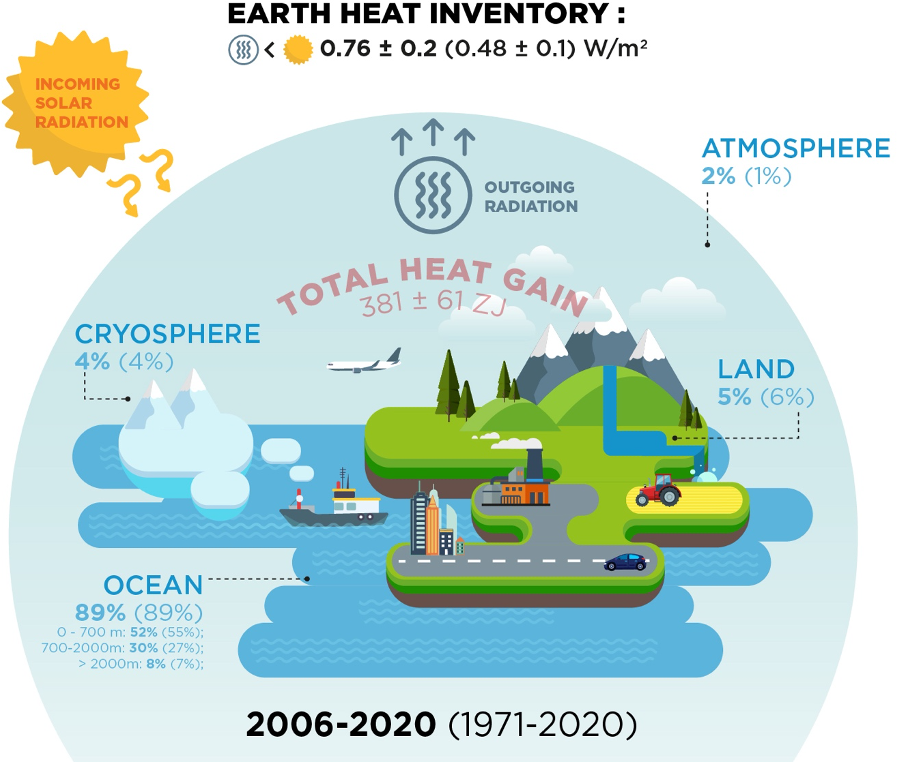 EARTH HEAT INVENTORY :
< 0.76 ± 0.2 (0.48 ± 0.1) W/m²

INCOMING SOLAR RADIATION

OUTGOING RADIATION

ATMOSPHERE
2% (1%)

TOTAL HEAT GAIN
381 ± 61 ZJ

CRYOSPHERE
4% (4%)

LAND
5% (6%)

OCEAN
89% (89%)
0 - 700 m: 52% (55%);
700-2000m: 30% (27%);
> 2000m: 8% (7%);

2006-2020 (1971-2020)